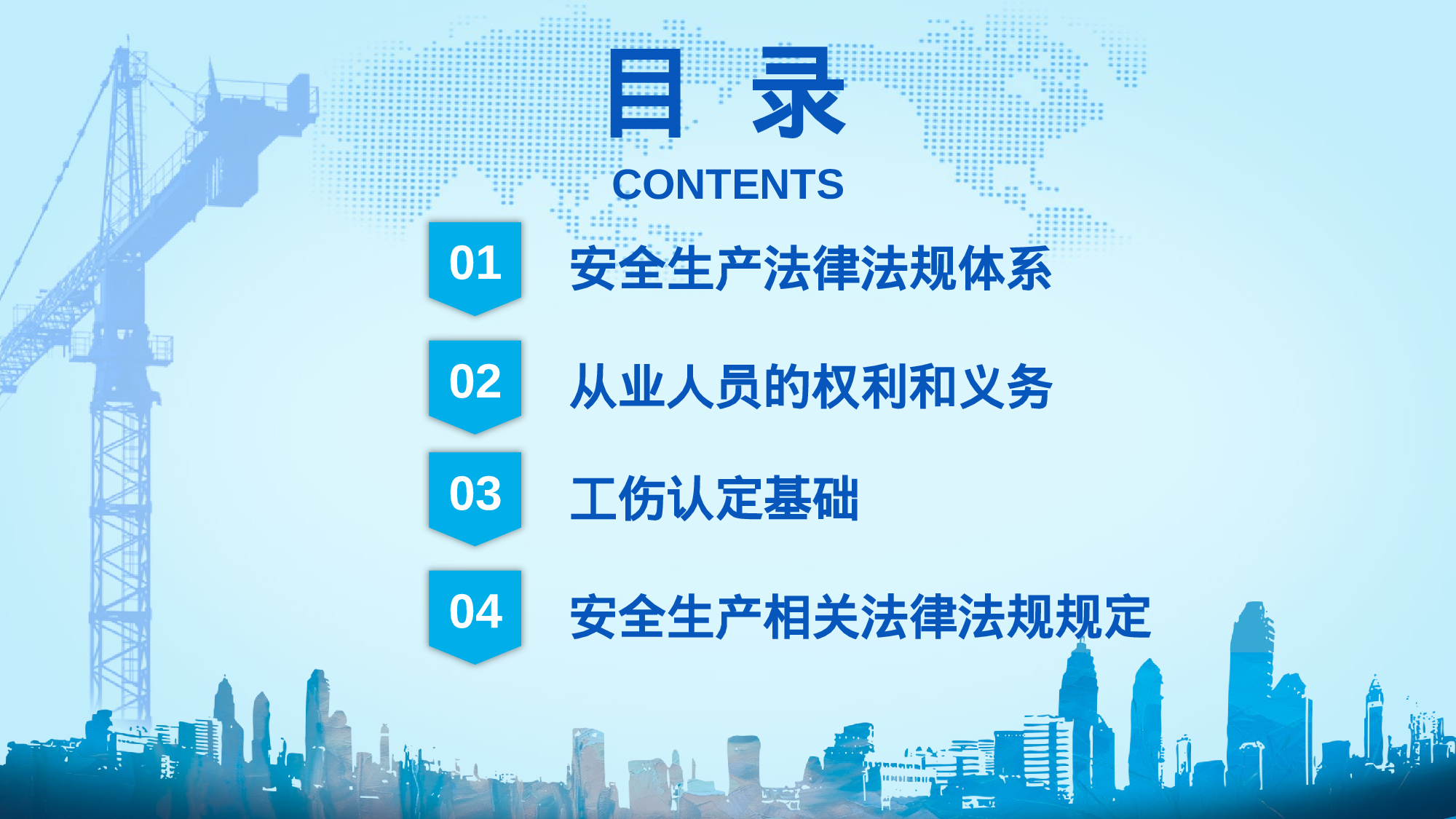 目 录
CONTENTS

01 安全生产法律法规体系

02 从业人员的权利和义务

03 工伤认定基础

04 安全生产相关法律法规规定